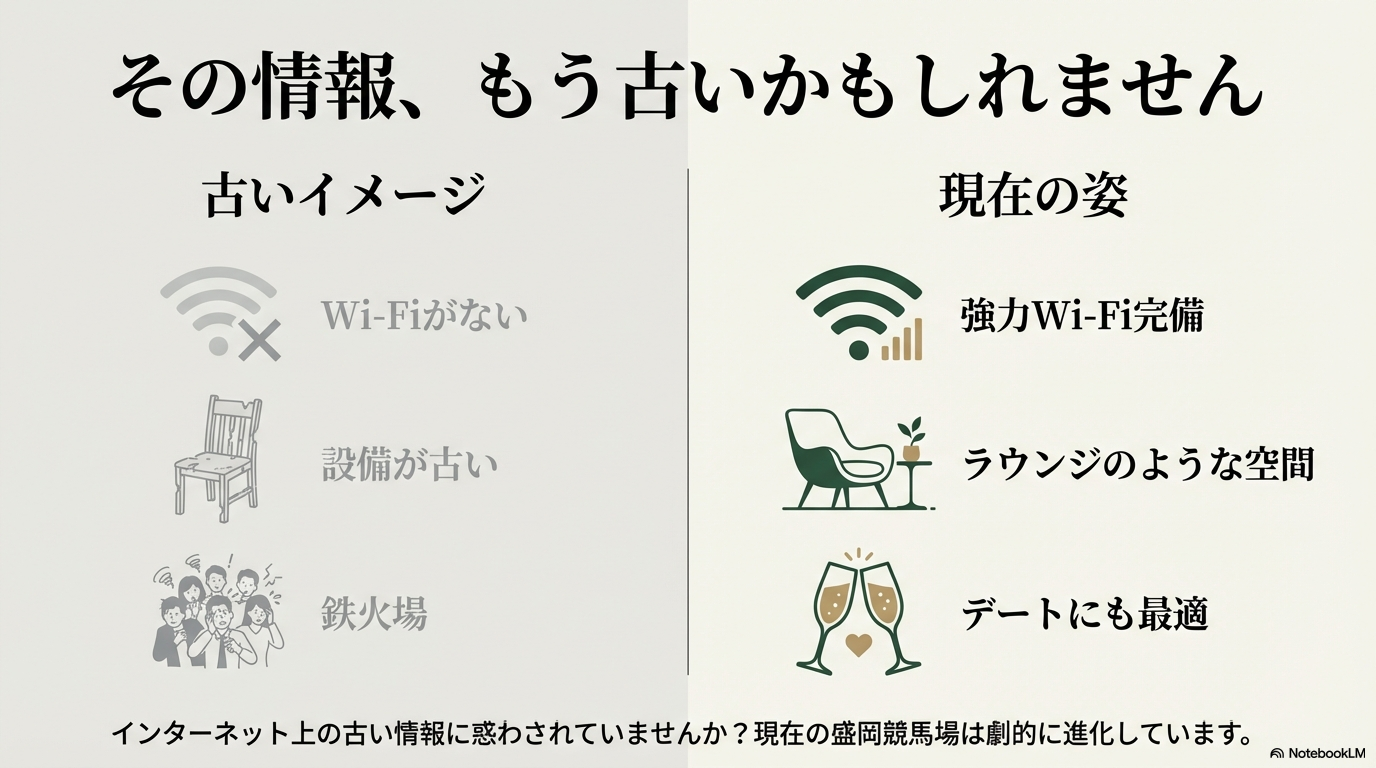 その情報、もう古いかもしれません

古いイメージ

Wi-Fiがない

設備が古い

鉄火場

現在の姿

強力Wi-Fi完備

ラウンジのような空間

デートにも最適

インターネット上の古い情報に惑わされていませんか？現在の盛岡競馬場は劇的に進化しています。

NotebookLM